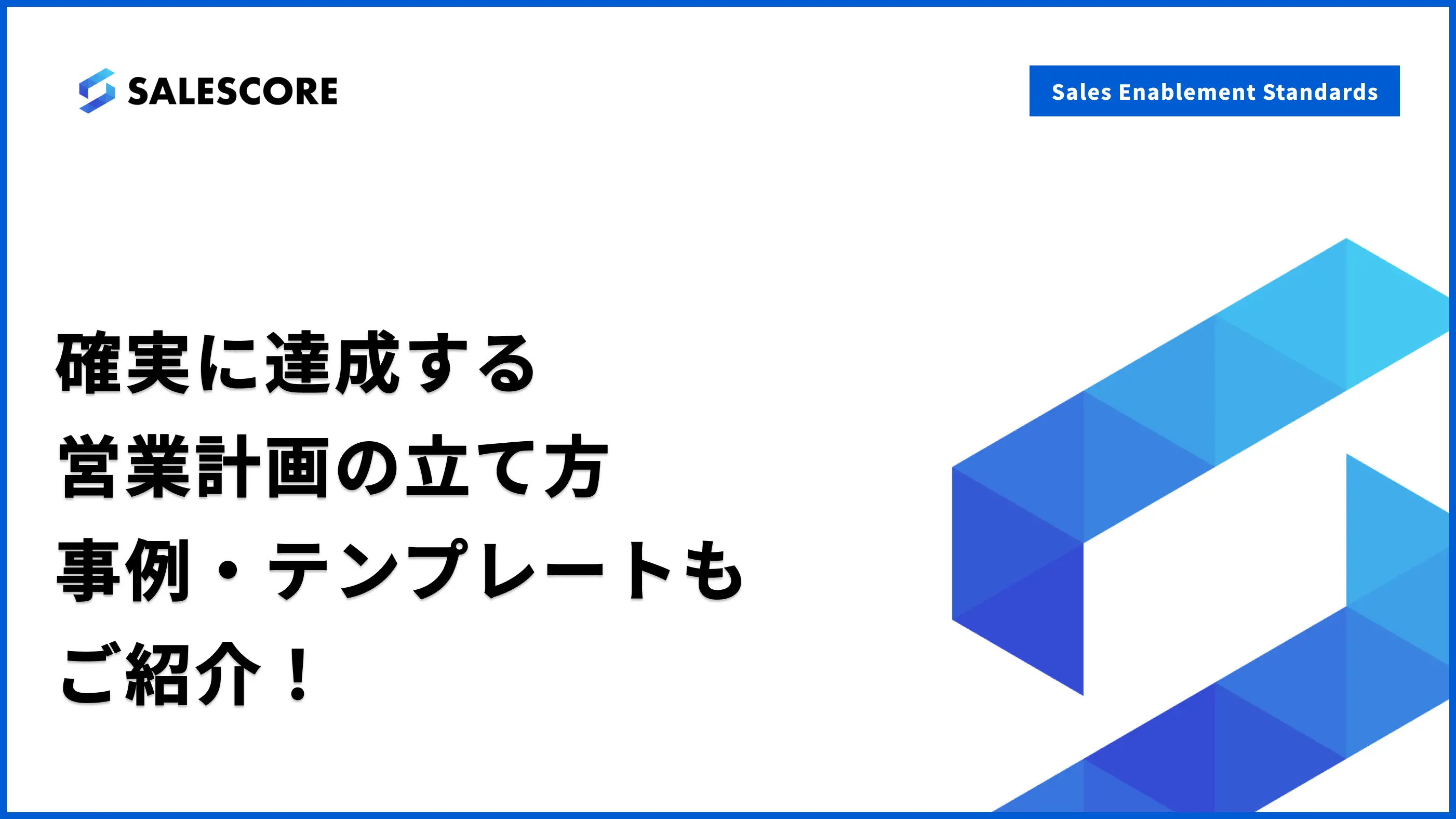 SALESCORE

Sales Enablement Standards

確実に達成する
営業計画の立て方
事例・テンプレートも
ご紹介！